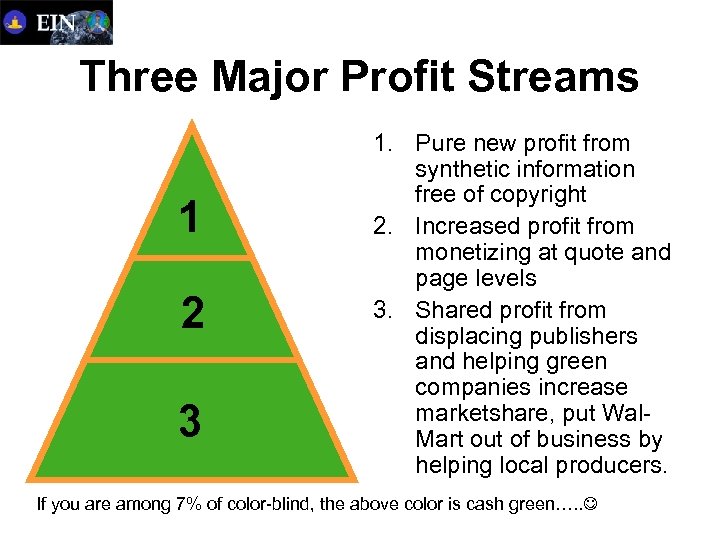 EIN

Three Major Profit Streams

1

2

3

1. Pure new profit from synthetic information free of copyright
2. Increased profit from monetizing at quote and page levels
3. Shared profit from displacing publishers and helping green companies increase marketshare, put Wal-Mart out of business by helping local producers.

If you are among 7% of color-blind, the above color is cash green.....☺